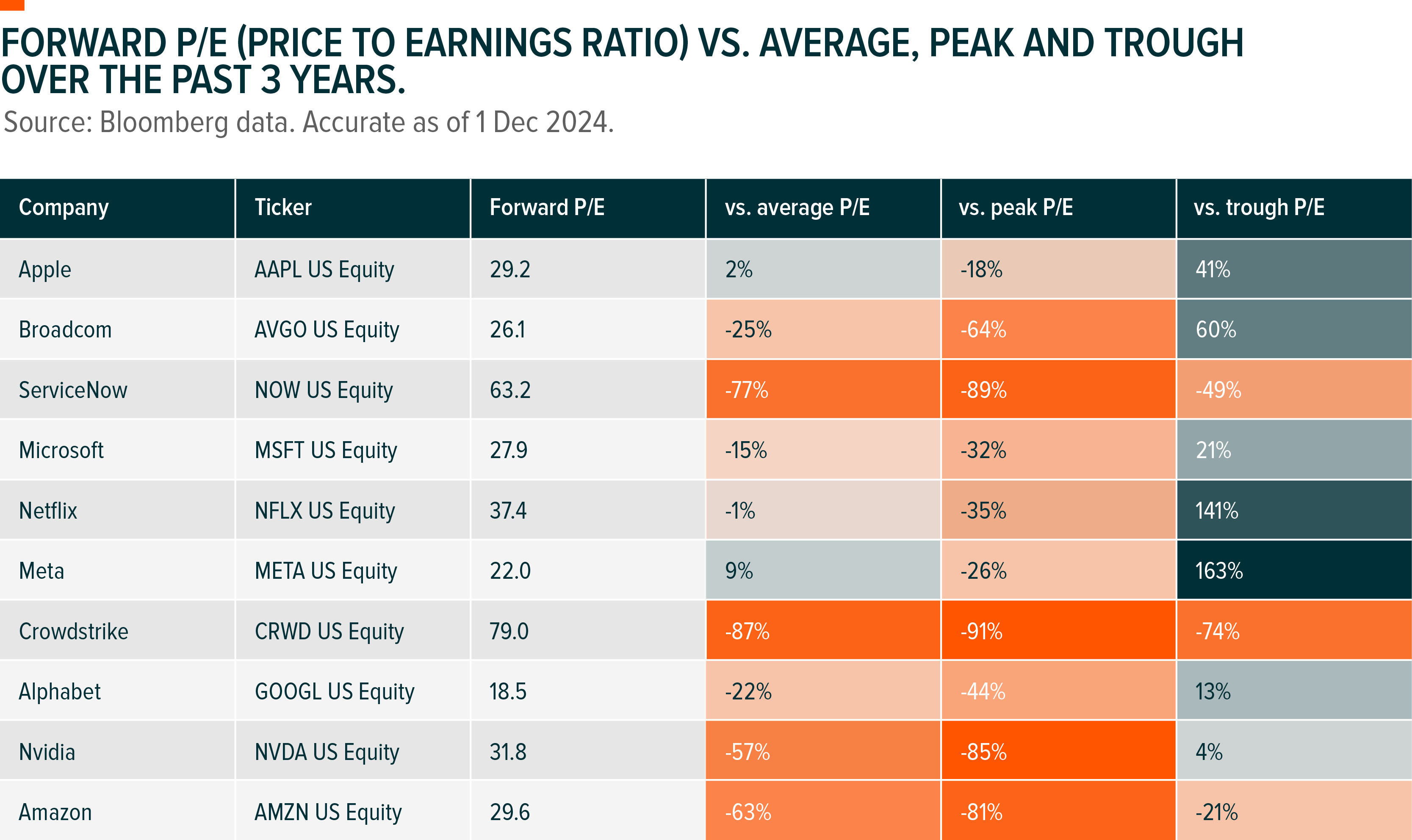 FORWARD P/E (PRICE TO EARNINGS RATIO) VS. AVERAGE, PEAK AND TROUGH OVER THE PAST 3 YEARS.

Source: Bloomberg data. Accurate as of 1 Dec 2024.

| Company | Ticker | Forward P/E | vs. average P/E | vs. peak P/E | vs. trough P/E |
|---|---|---|---|---|---|
| Apple | AAPL US Equity | 29.2 | 2% | -18% | 41% |
| Broadcom | AVGO US Equity | 26.1 | -25% | -64% | 60% |
| ServiceNow | NOW US Equity | 63.2 | -77% | -89% | -49% |
| Microsoft | MSFT US Equity | 27.9 | -15% | -32% | 21% |
| Netflix | NFLX US Equity | 37.4 | -1% | -35% | 141% |
| Meta | META US Equity | 22.0 | 9% | -26% | 163% |
| Crowdstrike | CRWD US Equity | 79.0 | -87% | -91% | -74% |
| Alphabet | GOOGL US Equity | 18.5 | -22% | -44% | 13% |
| Nvidia | NVDA US Equity | 31.8 | -57% | -85% | 4% |
| Amazon | AMZN US Equity | 29.6 | -63% | -81% | -21% |